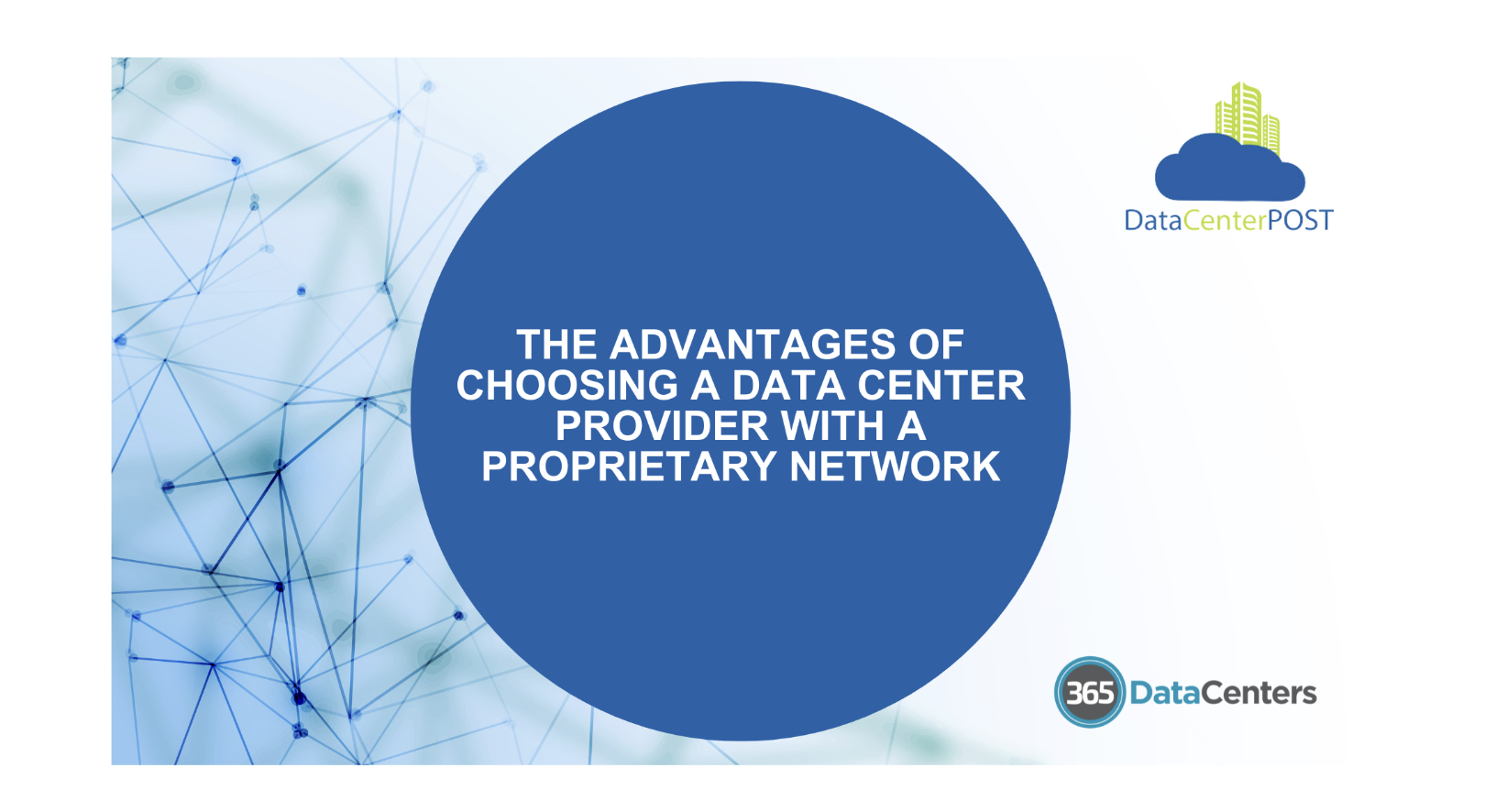 DataCenterPOST

THE ADVANTAGES OF CHOOSING A DATA CENTER PROVIDER WITH A PROPRIETARY NETWORK

365 DataCenters